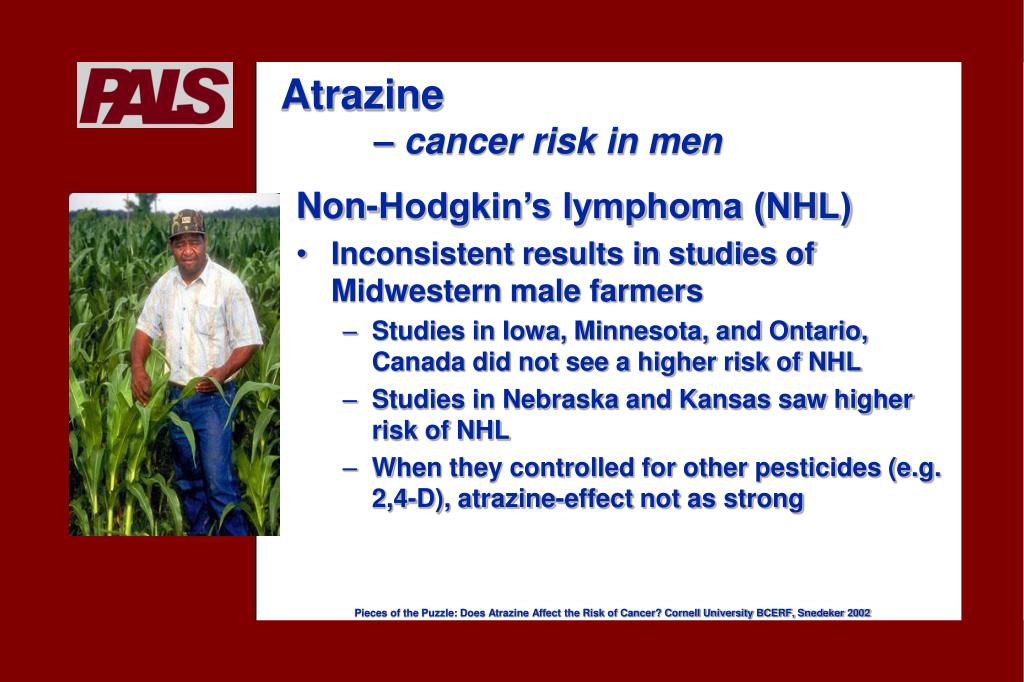 PALS

Atrazine
– cancer risk in men

Non-Hodgkin's lymphoma (NHL)

• Inconsistent results in studies of Midwestern male farmers
– Studies in Iowa, Minnesota, and Ontario, Canada did not see a higher risk of NHL
– Studies in Nebraska and Kansas saw higher risk of NHL
– When they controlled for other pesticides (e.g. 2,4-D), atrazine-effect not as strong

Pieces of the Puzzle: Does Atrazine Affect the Risk of Cancer? Cornell University BCERF, Snedeker 2002